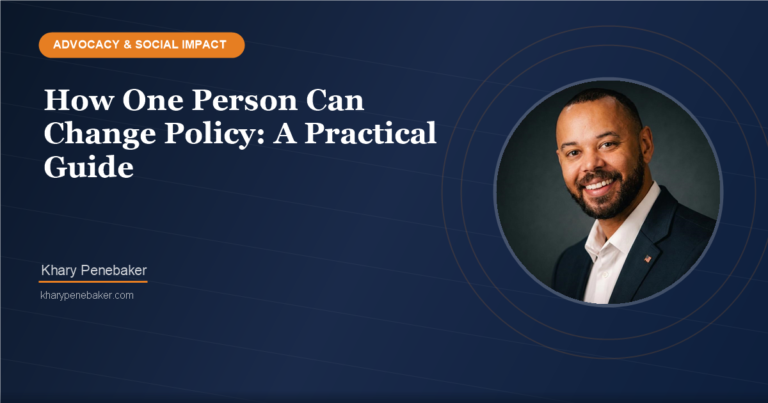 ADVOCACY & SOCIAL IMPACT

How One Person Can Change Policy: A Practical Guide

Khary Penebaker

kharypenebaker.com